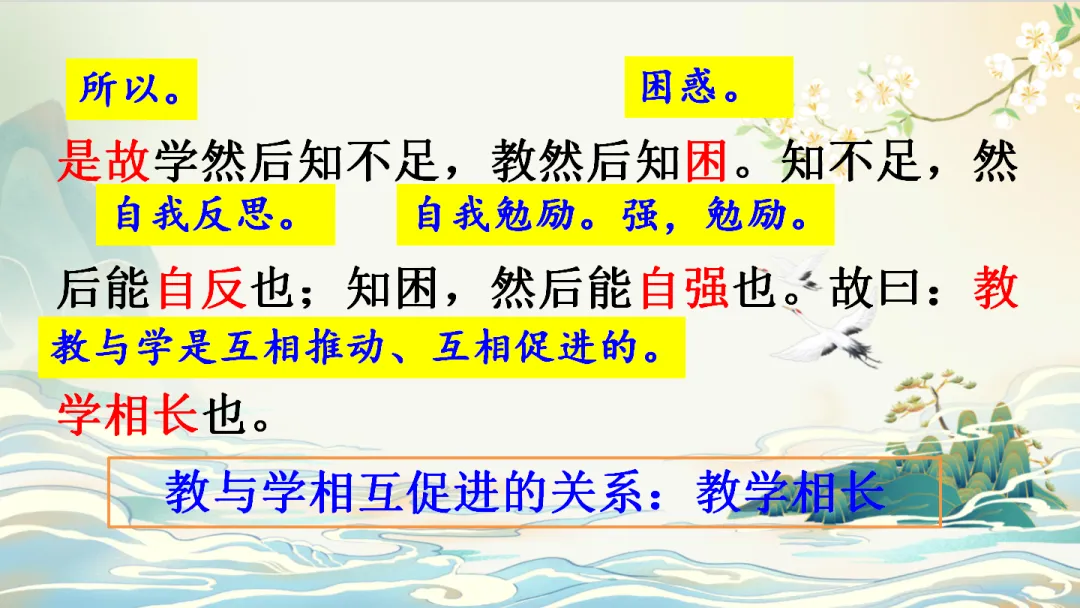 所以。 困惑。

是故学然后知不足，教然后知困。知不足，然

自我反思。 自我勉励。强，勉励。

后能自反也；知困，然后能自强也。故曰：教

教与学是互相推动、互相促进的。

学相长也。

教与学相互促进的关系：教学相长